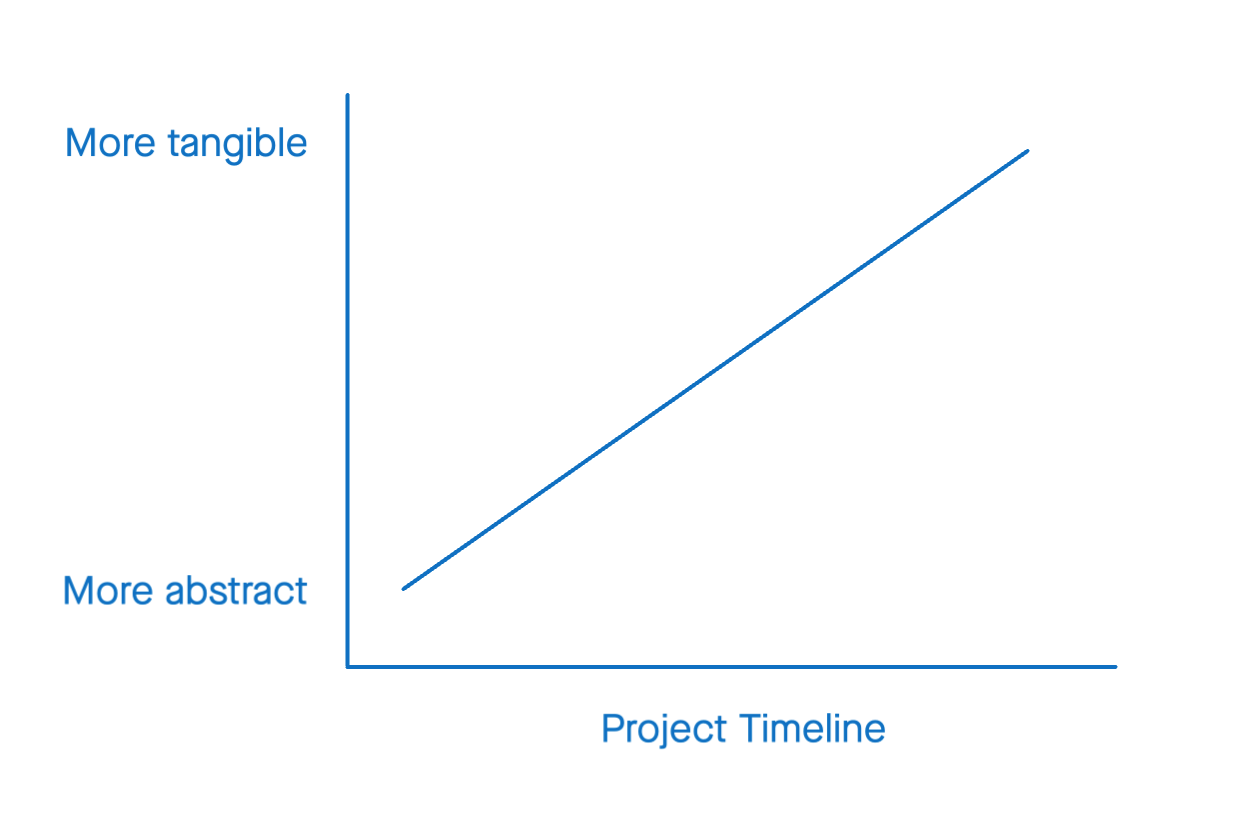 More tangible

More abstract

Project Timeline